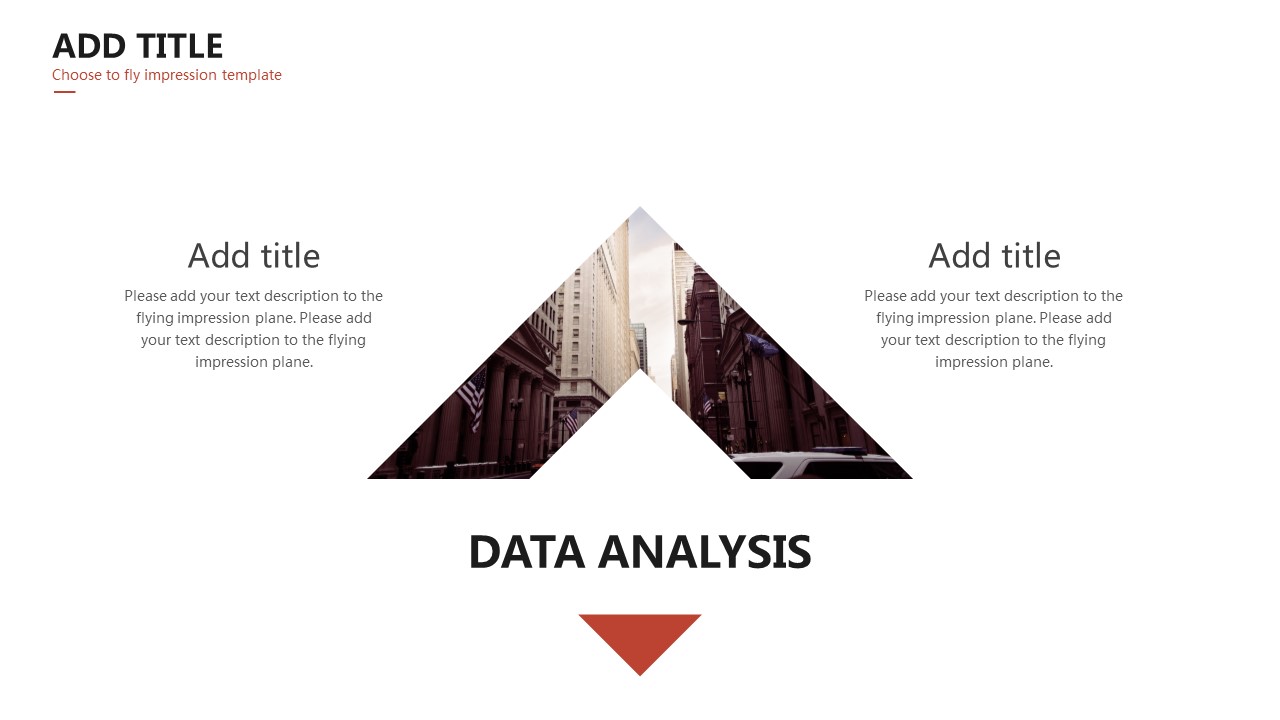 ADD TITLE
Choose to fly impression template

Add title
Please add your text description to the flying impression plane. Please add your text description to the flying impression plane.

Add title
Please add your text description to the flying impression plane. Please add your text description to the flying impression plane.

DATA ANALYSIS